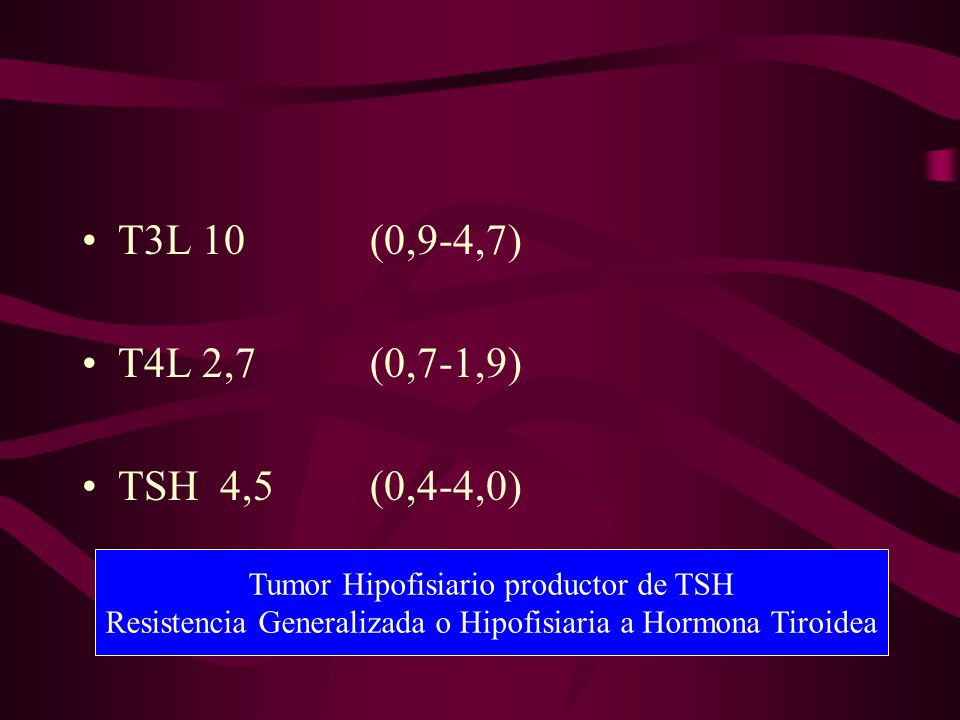 • T3L 10 (0,9-4,7)

• T4L 2,7 (0,7-1,9)

• TSH 4,5 (0,4-4,0)

Tumor Hipofisiario productor de TSH
Resistencia Generalizada o Hipofisiaria a Hormona Tiroidea